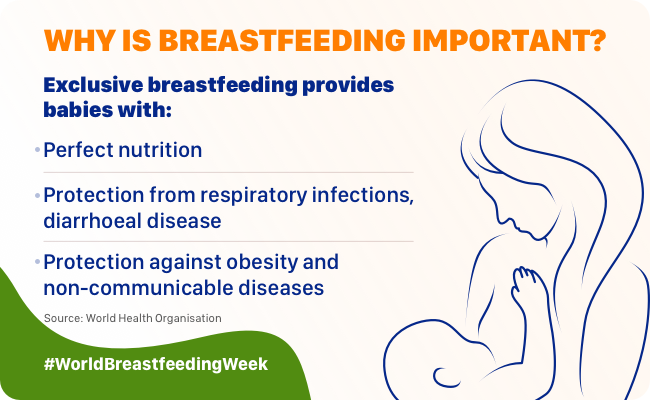 WHY IS BREASTFEEDING IMPORTANT?

Exclusive breastfeeding provides babies with:

• Perfect nutrition

• Protection from respiratory infections, diarrhoeal disease

• Protection against obesity and non-communicable diseases

Source: World Health Organisation

#WorldBreastfeedingWeek